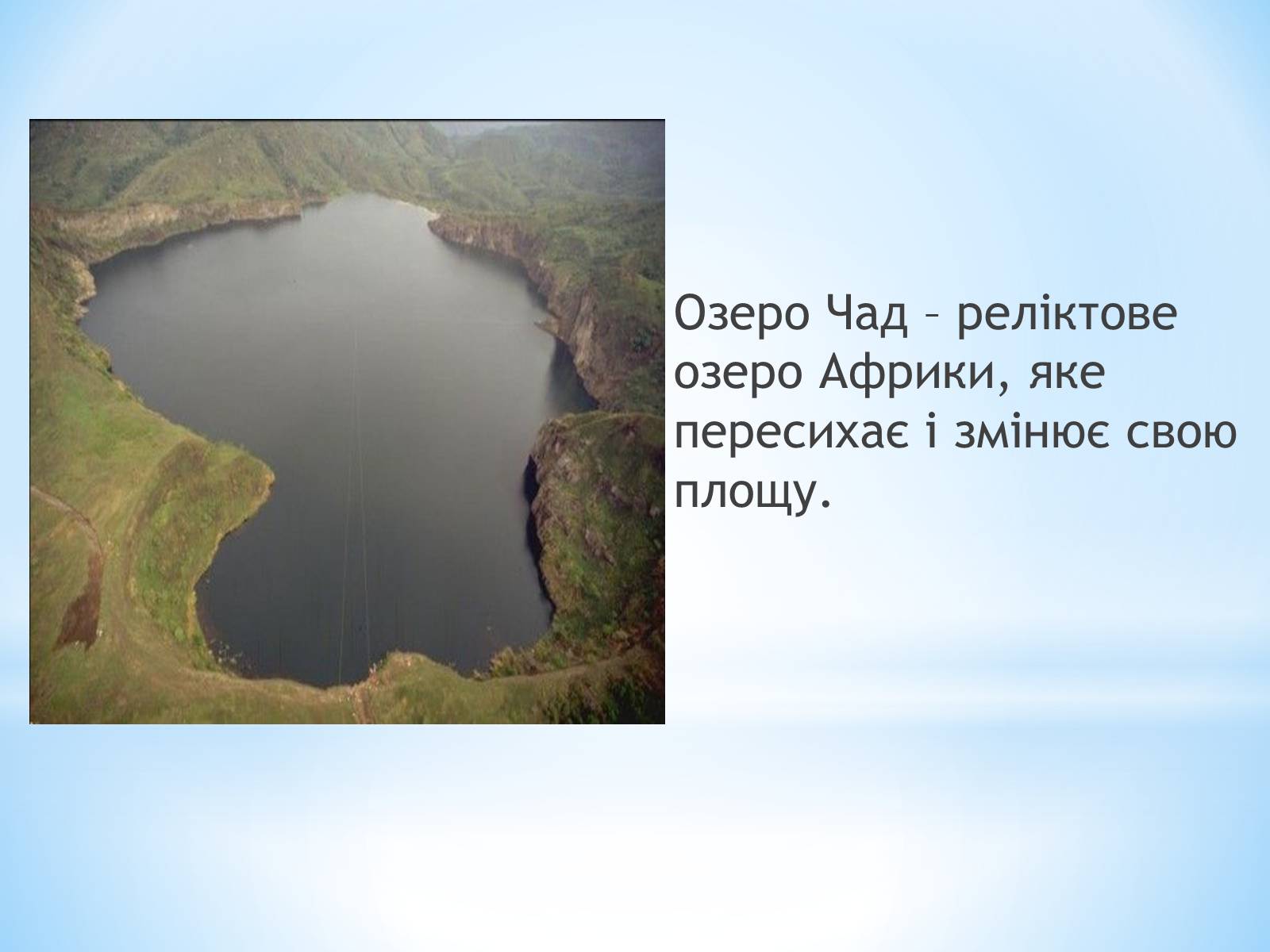 Озеро Чад – реліктове озеро Африки, яке пересихає і змінює свою площу.